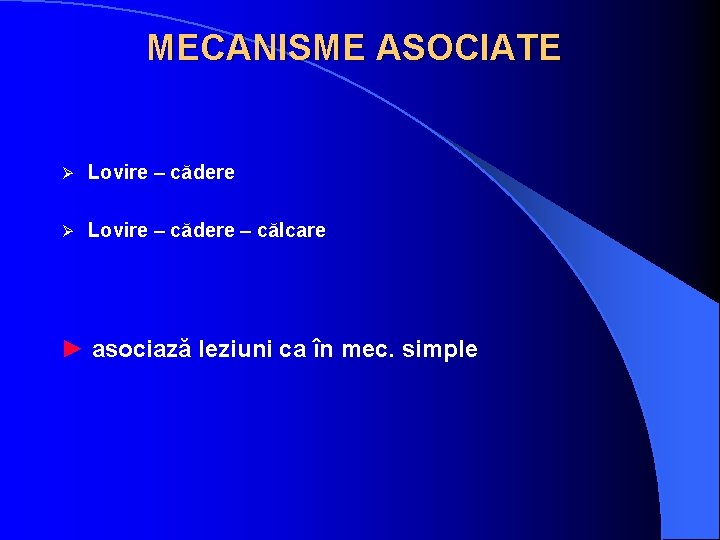 MECANISME ASOCIATE

➢ Lovire – cădere

➢ Lovire – cădere – călcare

► asociază leziuni ca în mec. simple